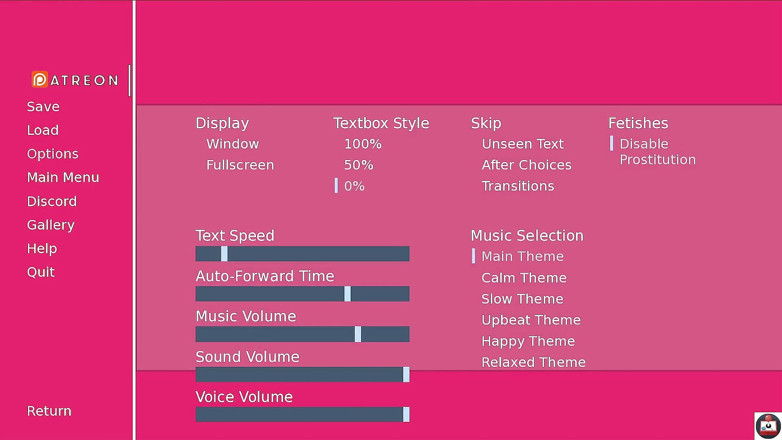 PATREON
Save
Load
Options
Main Menu
Discord
Gallery
Help
Quit

Return

Display
Window
Fullscreen

Textbox Style
100%
50%
0%

Skip
Unseen Text
After Choices
Transitions

Fetishes
Disable Prostitution

Text Speed

Auto-Forward Time

Music Volume

Sound Volume

Voice Volume

Music Selection
Main Theme
Calm Theme
Slow Theme
Upbeat Theme
Happy Theme
Relaxed Theme